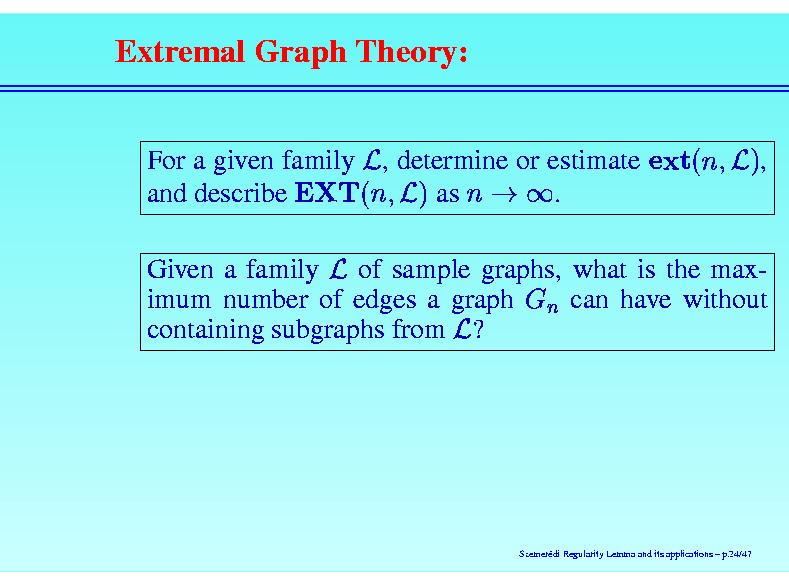 Extremal Graph Theory:

For a given family $\mathcal{L}$, determine or estimate $\mathbf{ext}(n, \mathcal{L})$, and describe $\mathbf{EXT}(n, \mathcal{L})$ as $n \to \infty$.

Given a family $\mathcal{L}$ of sample graphs, what is the maximum number of edges a graph $G_n$ can have without containing subgraphs from $\mathcal{L}$?

Szemerédi Regularity Lemma and its applications – p.24/47